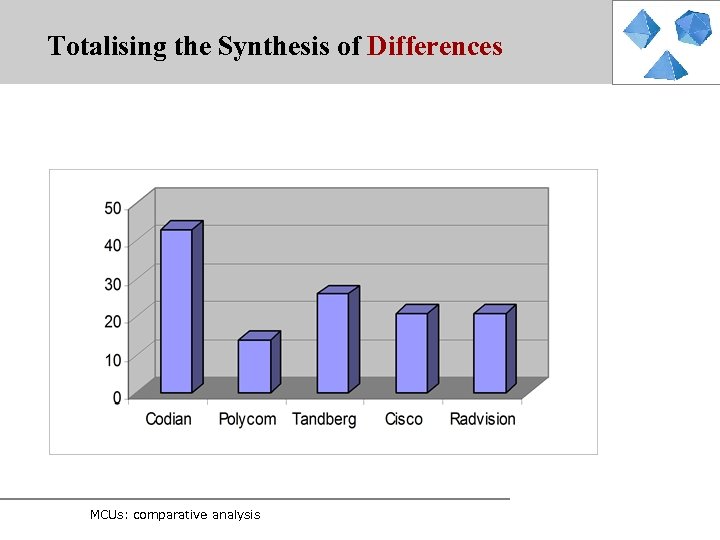 Totalising the Synthesis of Differences

50
40
30
20
10
0

Codian
Polycom
Tandberg
Cisco
Radvision

MCUs: comparative analysis